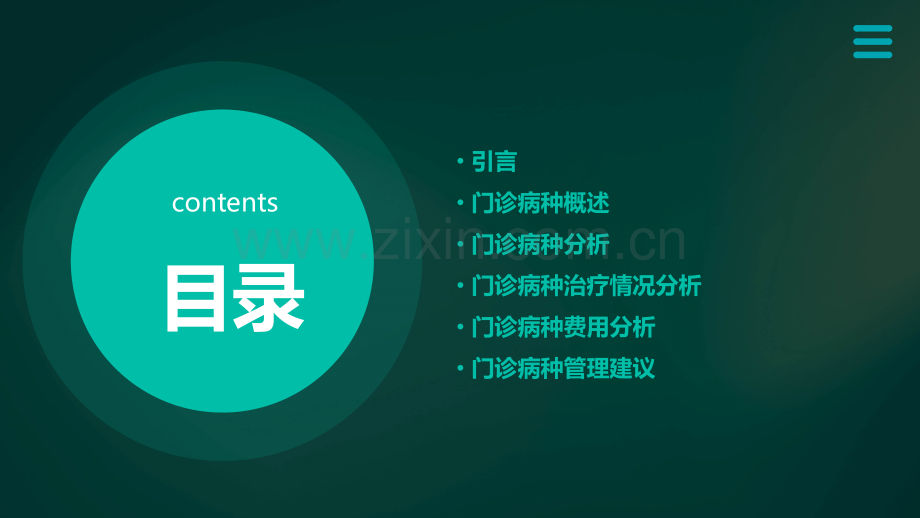 contents

目录

• 引言
• 门诊病种概述
• 门诊病种分析
• 门诊病种治疗情况分析
• 门诊病种费用分析
• 门诊病种管理建议

www.zixin.com.cn